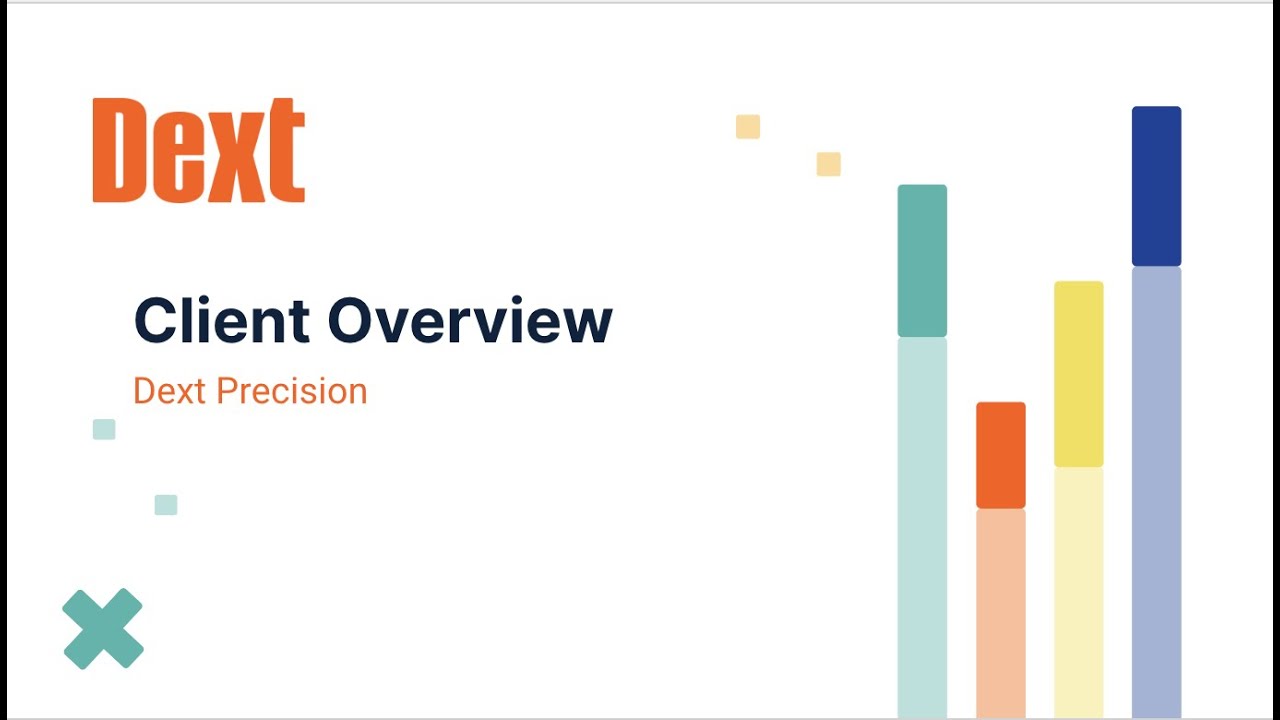 Dext

Client Overview

Dext Precision